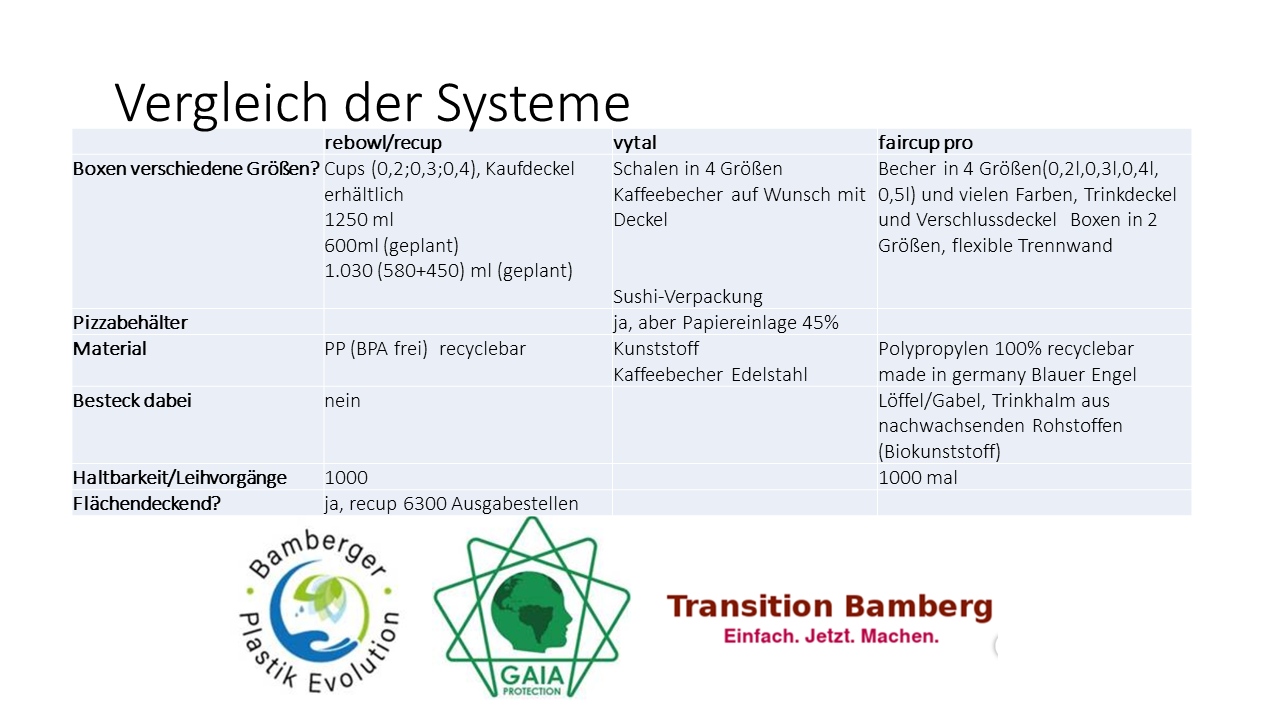 Vergleich der Systeme

| | rebowl/recup | vytal | faircup pro |
|---|---|---|---|
| Boxen verschiedene Größen? | Cups (0,2;0,3;0,4), Kaufdeckel erhältlich 1250 ml 600ml (geplant) 1.030 (580+450) ml (geplant) | Schalen in 4 Größen Kaffeebecher auf Wunsch mit Deckel Sushi-Verpackung | Becher in 4 Größen(0,2l,0,3l,0,4l, 0,5l) und vielen Farben, Trinkdeckel und Verschlussdeckel Boxen in 2 Größen, flexible Trennwand |
| Pizzabehälter | | ja, aber Papiereinlage 45% | |
| Material | PP (BPA frei) recyclebar | Kunststoff Kaffeebecher Edelstahl | Polypropylen 100% recyclebar made in germany Blauer Engel |
| Besteck dabei | nein | | Löffel/Gabel, Trinkhalm aus nachwachsenden Rohstoffen (Biokunststoff) |
| Haltbarkeit/Leihvorgänge | 1000 | | 1000 mal |
| Flächendeckend? | ja, recup 6300 Ausgabestellen | | |

Bamberger Plastik Evolution

GAIA PROTECTION

Transition Bamberg
Einfach. Jetzt. Machen.